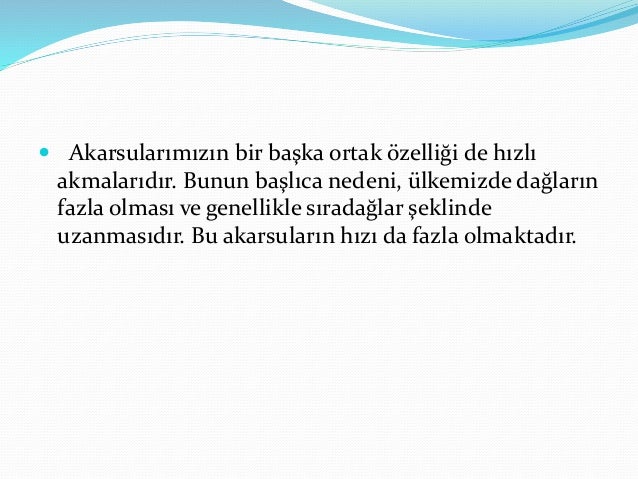 Akarsularımızın bir başka ortak özelliği de hızlı akmalarıdır. Bunun başlıca nedeni, ülkemizde dağların fazla olması ve genellikle sıradağlar şeklinde uzanmasıdır. Bu akarsuların hızı da fazla olmaktadır.